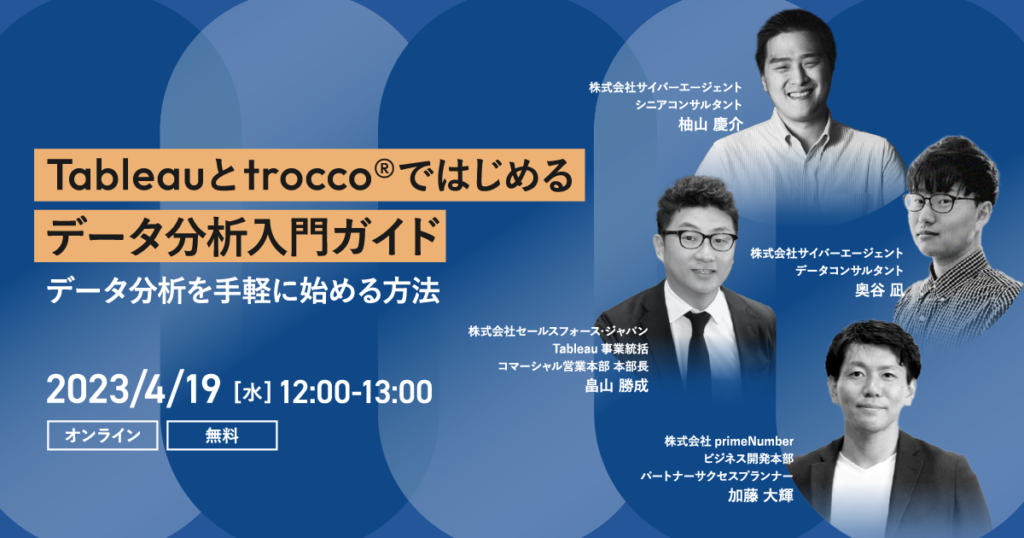 Tableauとtrocco®ではじめる
データ分析入門ガイド

データ分析を手軽に始める方法

2023/4/19 [水] 12:00-13:00

オンライン　無料

株式会社サイバーエージェント
シニアコンサルタント
柚山 慶介

株式会社サイバーエージェント
データコンサルタント
奥谷 凪

株式会社セールスフォース･ジャパン
Tableau 事業統括
コマーシャル営業本部 本部長
畠山 勝成

株式会社 primeNumber
ビジネス開発本部
パートナーサクセスプランナー
加藤 大輝